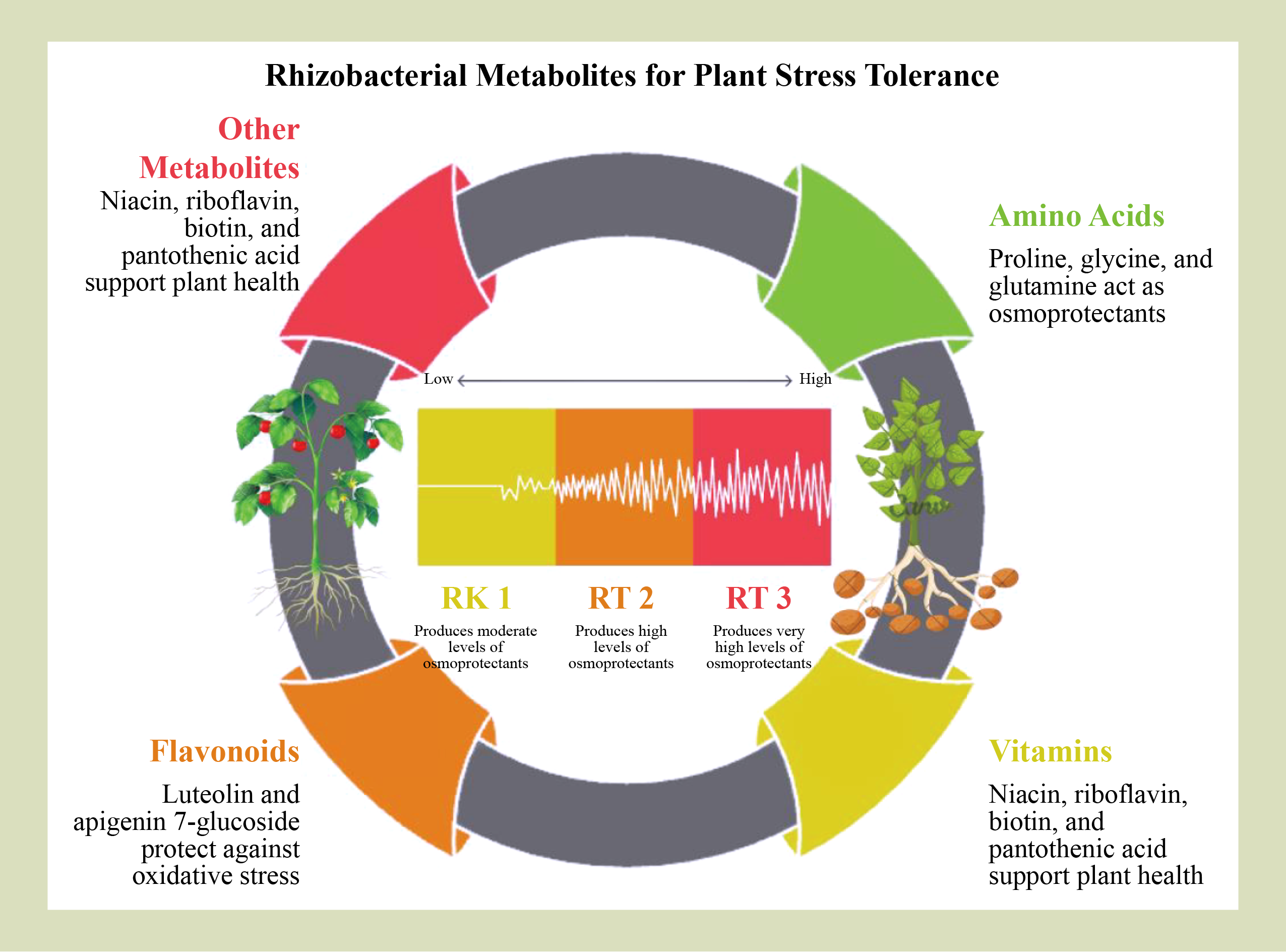 Rhizobacterial Metabolites for Plant Stress Tolerance

Other Metabolites

Niacin, riboflavin, biotin, and pantothenic acid support plant health

Amino Acids

Proline, glycine, and glutamine act as osmoprotectants

Low High

RK 1

Produces moderate levels of osmoprotectants

RT 2

Produces high levels of osmoprotectants

RT 3

Produces very high levels of osmoprotectants

Flavonoids

Luteolin and apigenin 7-glucoside protect against oxidative stress

Vitamins

Niacin, riboflavin, biotin, and pantothenic acid support plant health